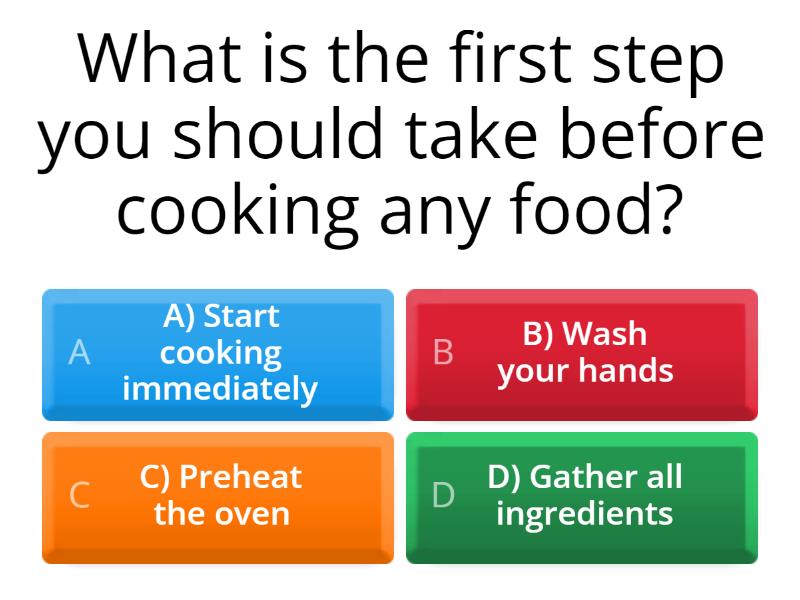 What is the first step you should take before cooking any food?

A A) Start cooking immediately

B B) Wash your hands

C C) Preheat the oven

D D) Gather all ingredients